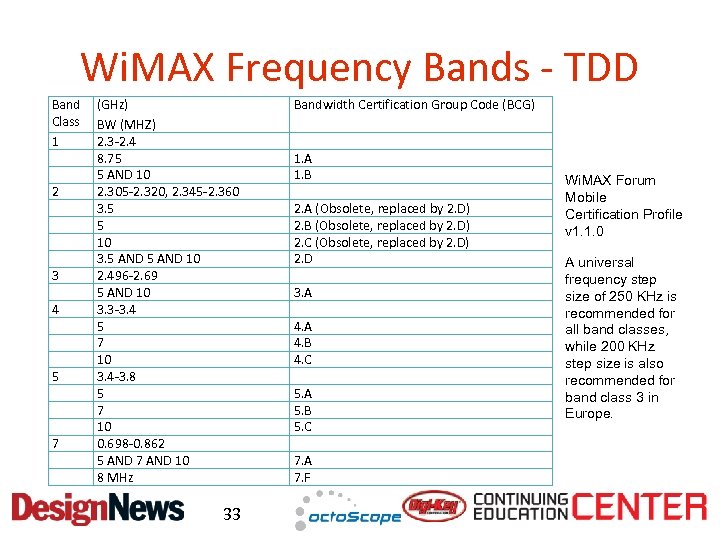 WiMAX Frequency Bands - TDD

| Band Class | (GHz) BW (MHZ) | Bandwidth Certification Group Code (BCG) |
|---|---|---|
| 1 | 2.3-2.4 | |
| | 8.75 | 1.A |
| | 5 AND 10 | 1.B |
| 2 | 2.305-2.320, 2.345-2.360 | |
| | 3.5 | 2.A (Obsolete, replaced by 2.D) |
| | 5 | 2.B (Obsolete, replaced by 2.D) |
| | 10 | 2.C (Obsolete, replaced by 2.D) |
| | 3.5 AND 5 AND 10 | 2.D |
| 3 | 2.496-2.69 | |
| | 5 AND 10 | 3.A |
| 4 | 3.3-3.4 | |
| | 5 | 4.A |
| | 7 | 4.B |
| | 10 | 4.C |
| 5 | 3.4-3.8 | |
| | 5 | 5.A |
| | 7 | 5.B |
| | 10 | 5.C |
| 7 | 0.698-0.862 | |
| | 5 AND 7 AND 10 | 7.A |
| | 8 MHz | 7.F |

WiMAX Forum Mobile Certification Profile v1.1.0

A universal frequency step size of 250 KHz is recommended for all band classes, while 200 KHz step size is also recommended for band class 3 in Europe.

DesignNews 33 octoScope Digi-Key CONTINUING EDUCATION CENTER